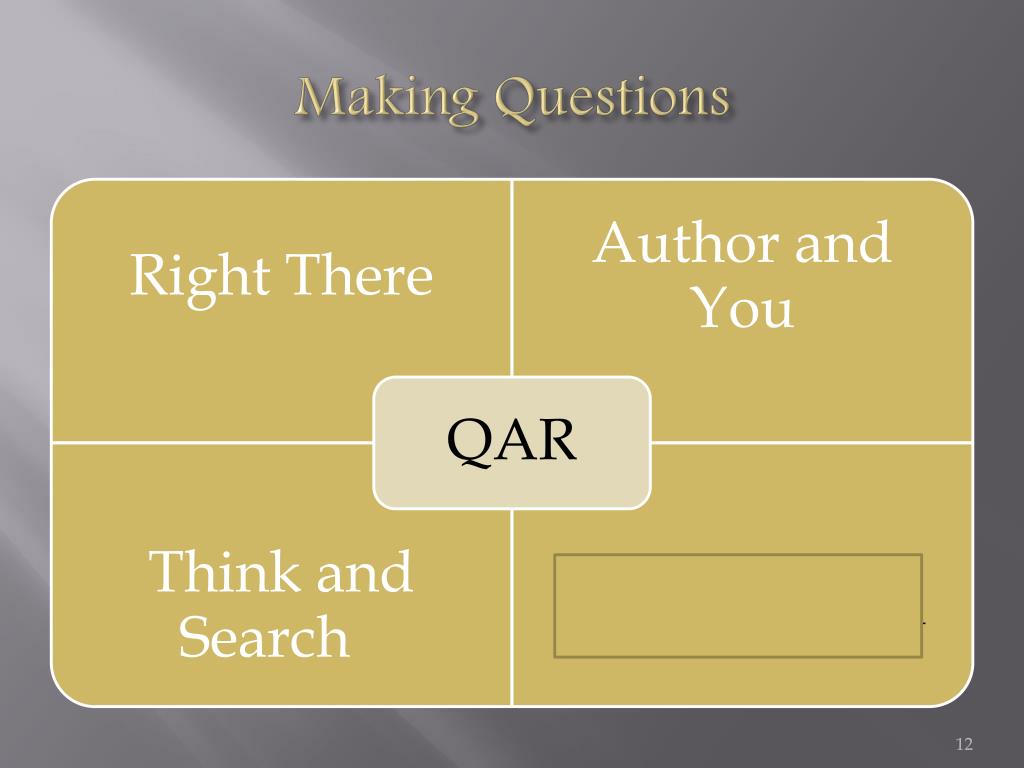 Making Questions

Right There

Author and You

QAR

Think and Search

12